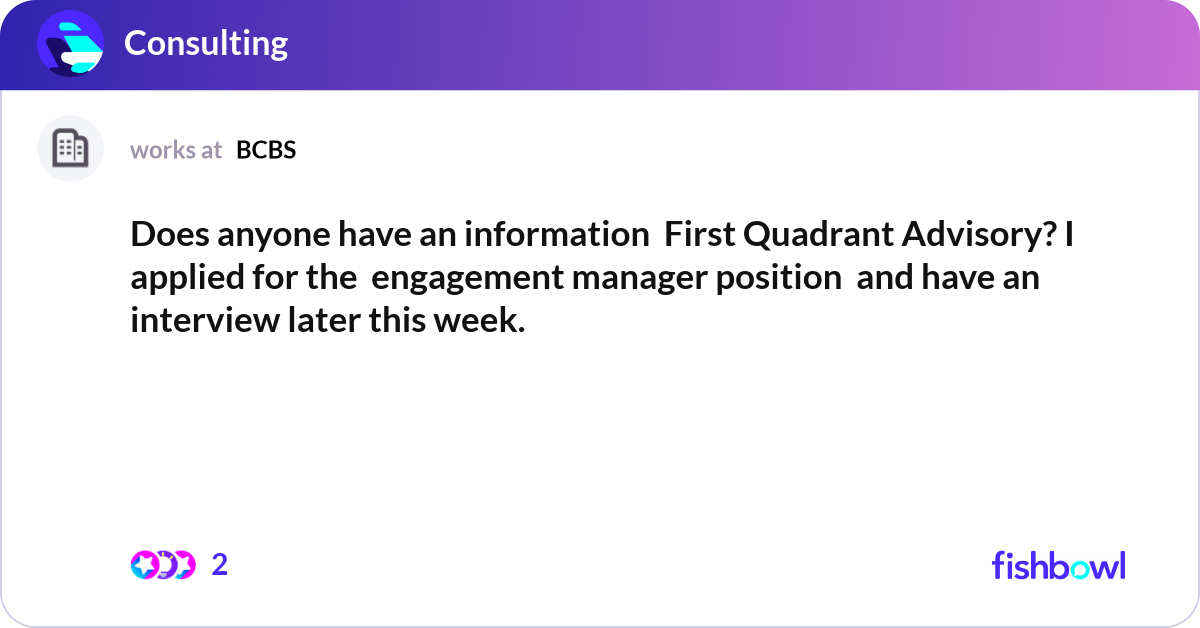 Consulting

works at BCBS

Does anyone have an information First Quadrant Advisory? I applied for the engagement manager position and have an interview later this week.

2

fishbowl